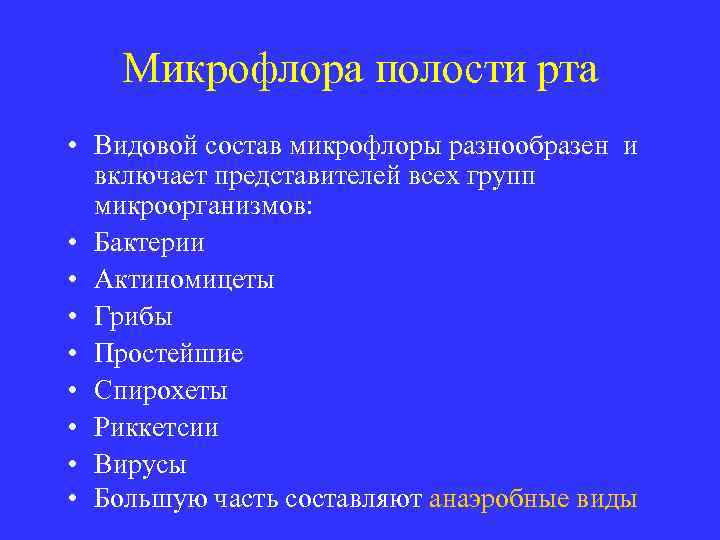 Микрофлора полости рта

• Видовой состав микрофлоры разнообразен и включает представителей всех групп микроорганизмов:
• Бактерии
• Актиномицеты
• Грибы
• Простейшие
• Спирохеты
• Риккетсии
• Вирусы
• Большую часть составляют анаэробные виды